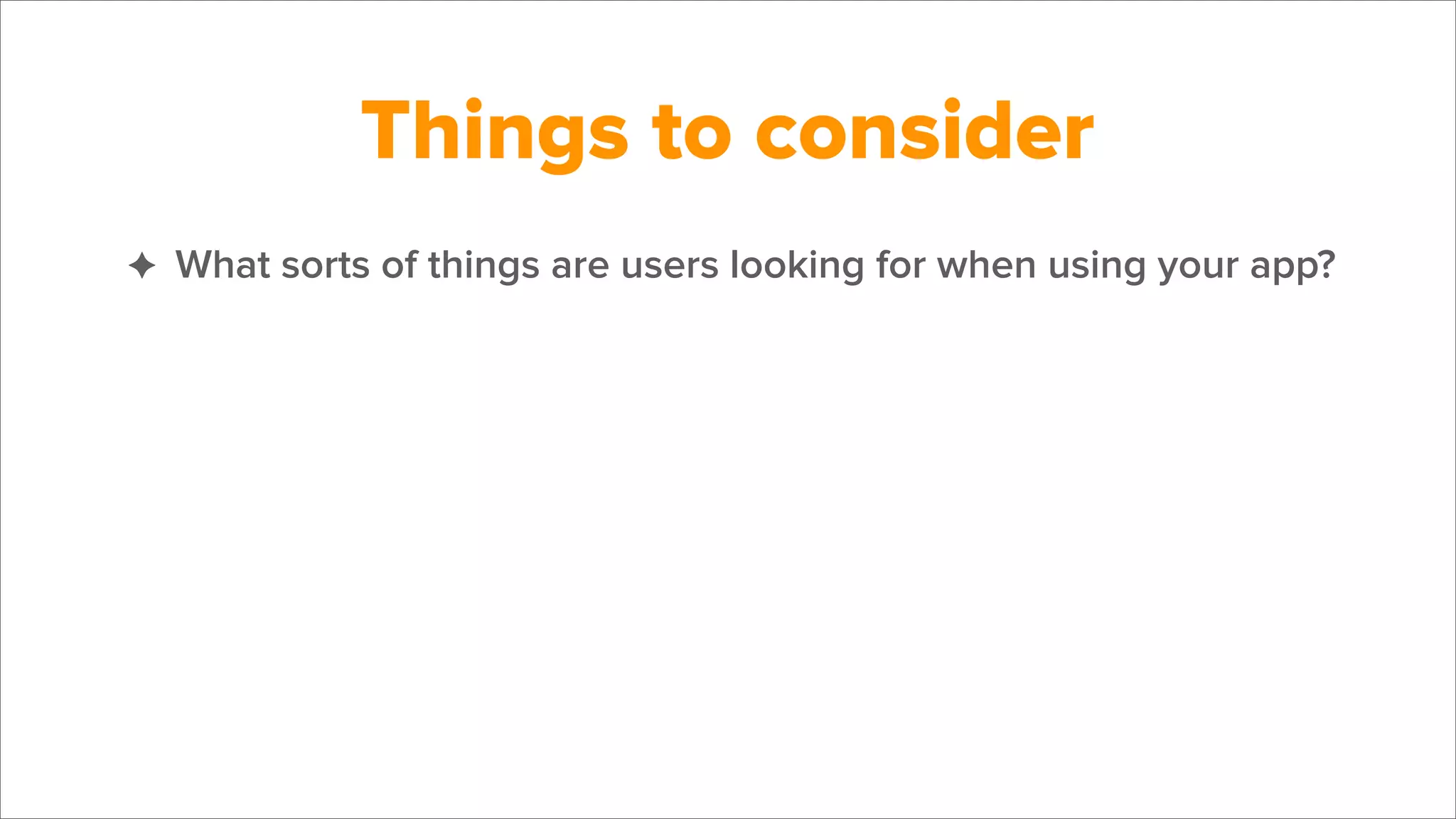 Things to consider

✦ What sorts of things are users looking for when using your app?